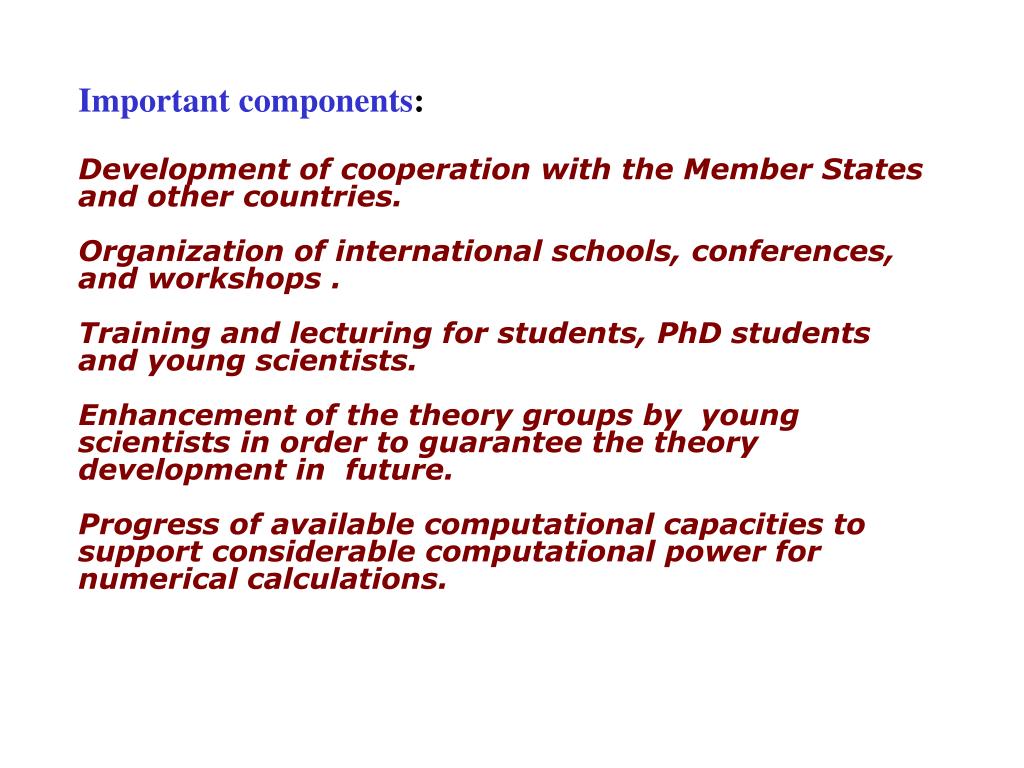 Important components:

Development of cooperation with the Member States and other countries.

Organization of international schools, conferences, and workshops .

Training and lecturing for students, PhD students and young scientists.

Enhancement of the theory groups by young scientists in order to guarantee the theory development in future.

Progress of available computational capacities to support considerable computational power for numerical calculations.